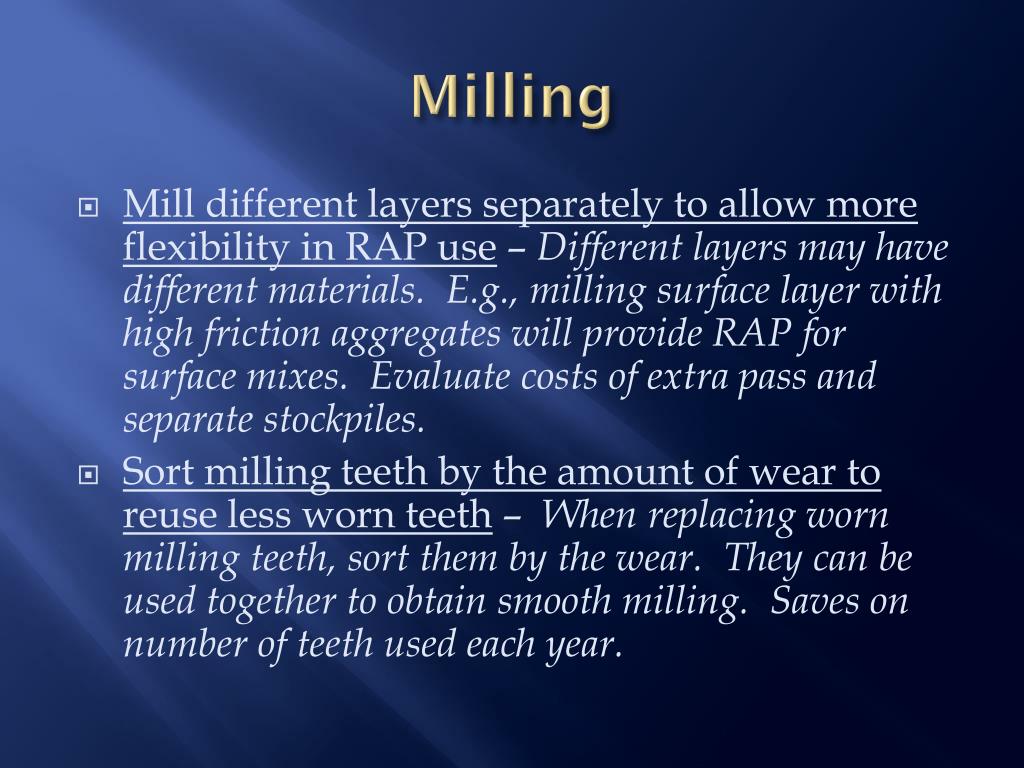 Milling

Mill different layers separately to allow more flexibility in RAP use – Different layers may have different materials. E.g., milling surface layer with high friction aggregates will provide RAP for surface mixes. Evaluate costs of extra pass and separate stockpiles.

Sort milling teeth by the amount of wear to reuse less worn teeth – When replacing worn milling teeth, sort them by the wear. They can be used together to obtain smooth milling. Saves on number of teeth used each year.